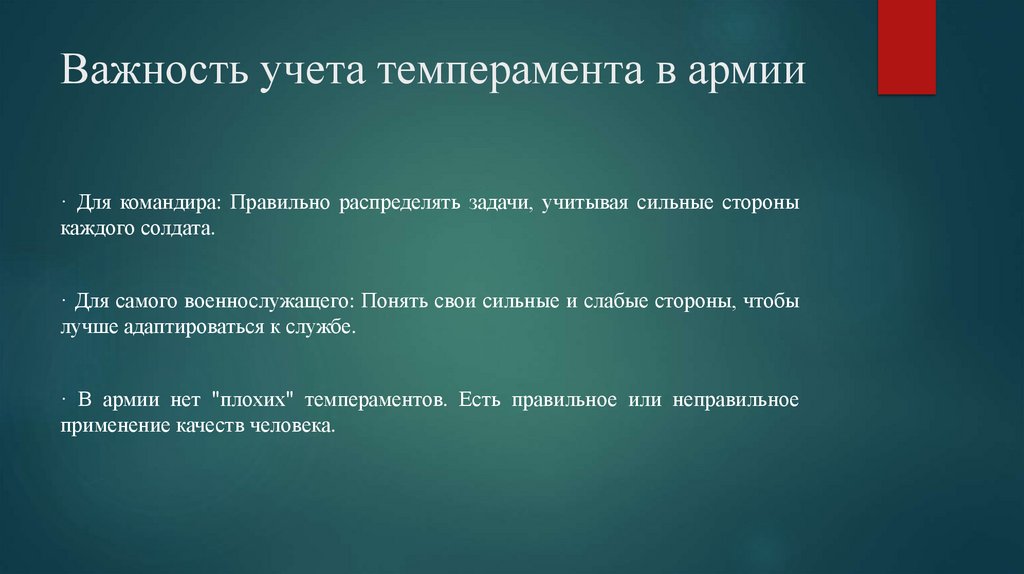 Важность учета темперамента в армии

· Для командира: Правильно распределять задачи, учитывая сильные стороны каждого солдата.

· Для самого военнослужащего: Понять свои сильные и слабые стороны, чтобы лучше адаптироваться к службе.

· В армии нет "плохих" темпераментов. Есть правильное или неправильное применение качеств человека.